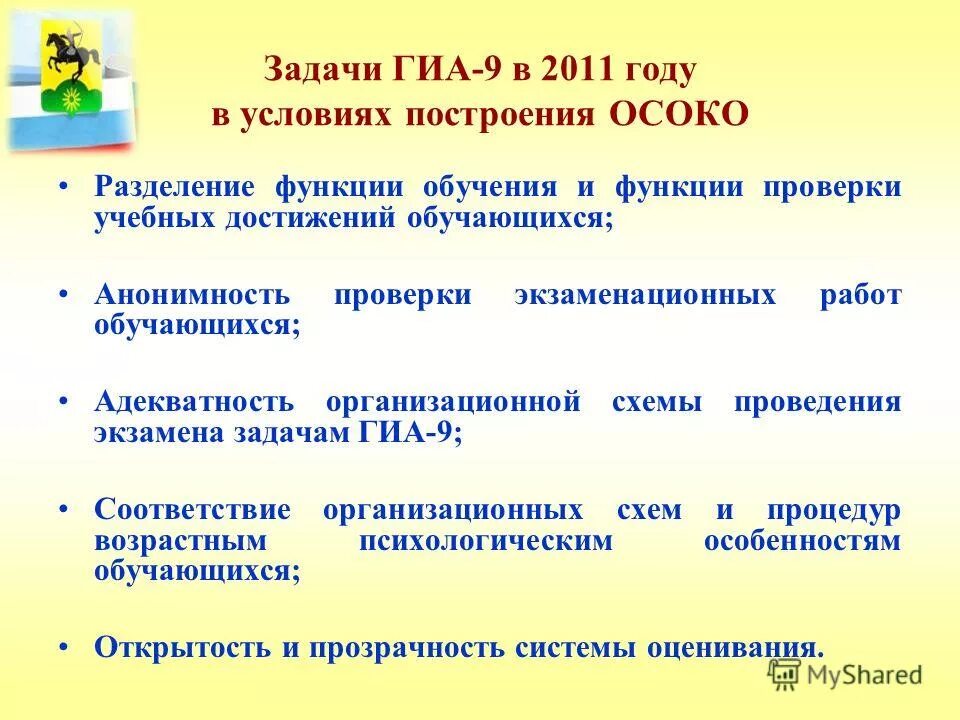 Задачи ГИА-9 в 2011 году
в условиях построения ОСОКО

• Разделение функции обучения и функции проверки учебных достижений обучающихся;

• Анонимность проверки экзаменационных работ обучающихся;

• Адекватность организационной схемы проведения экзамена задачам ГИА-9;

• Соответствие организационных схем и процедур возрастным психологическим особенностям обучающихся;

• Открытость и прозрачность системы оценивания.

MyShared